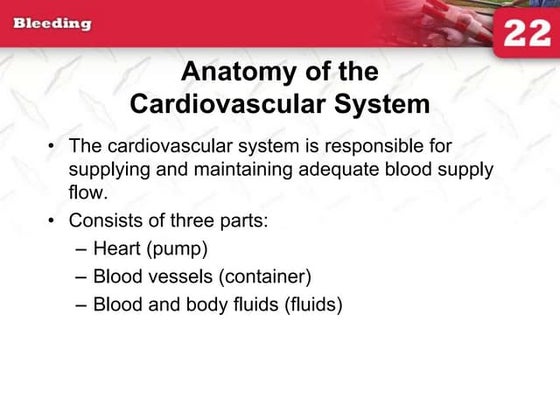 Bleeding

22

Anatomy of the Cardiovascular System

• The cardiovascular system is responsible for supplying and maintaining adequate blood supply flow.
• Consists of three parts:
– Heart (pump)
– Blood vessels (container)
– Blood and body fluids (fluids)